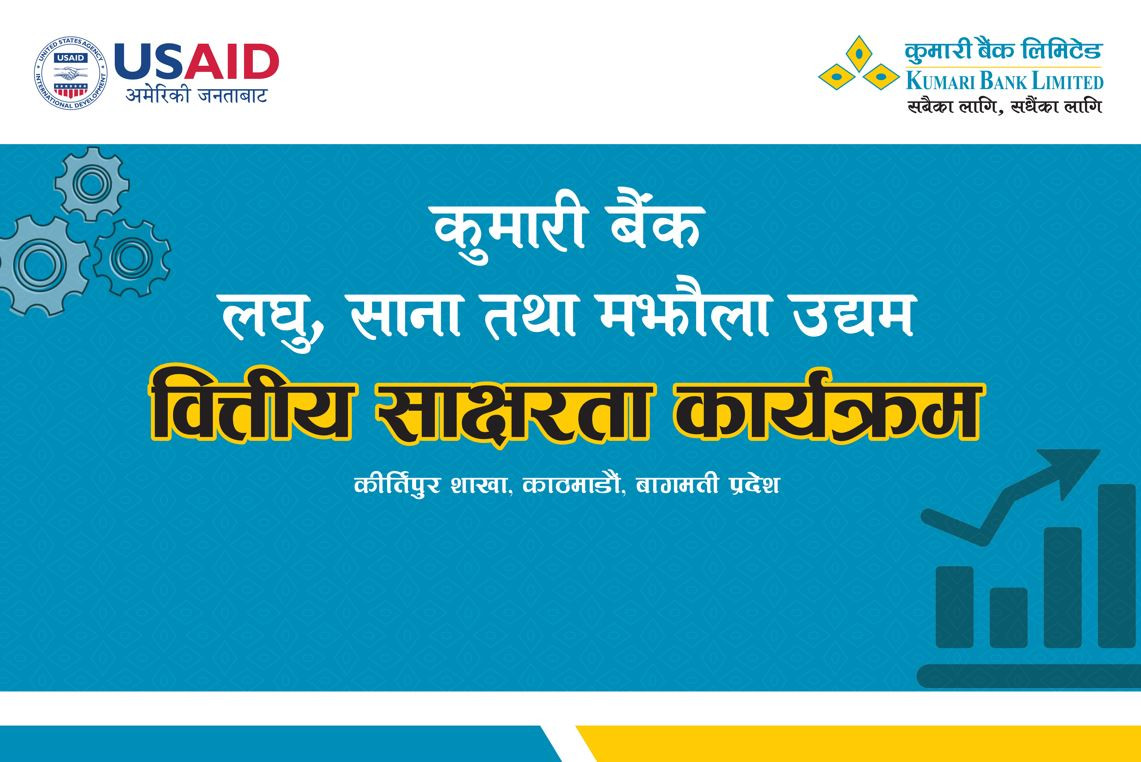 UNITED STATES AGENCY INTERNATIONAL DEVELOPMENT USAID

USAID
अमेरिकी जनताबाट

कुमारी बैंक लिमिटेड
KUMARI BANK LIMITED
सबैका लागि, सधैंका लागि

कुमारी बैंक
लघु, साना तथा मझौला उद्यम
वित्तीय साक्षरता कार्यक्रम
कीर्तिपुर शाखा, काठमाडौं, बागमती प्रदेश